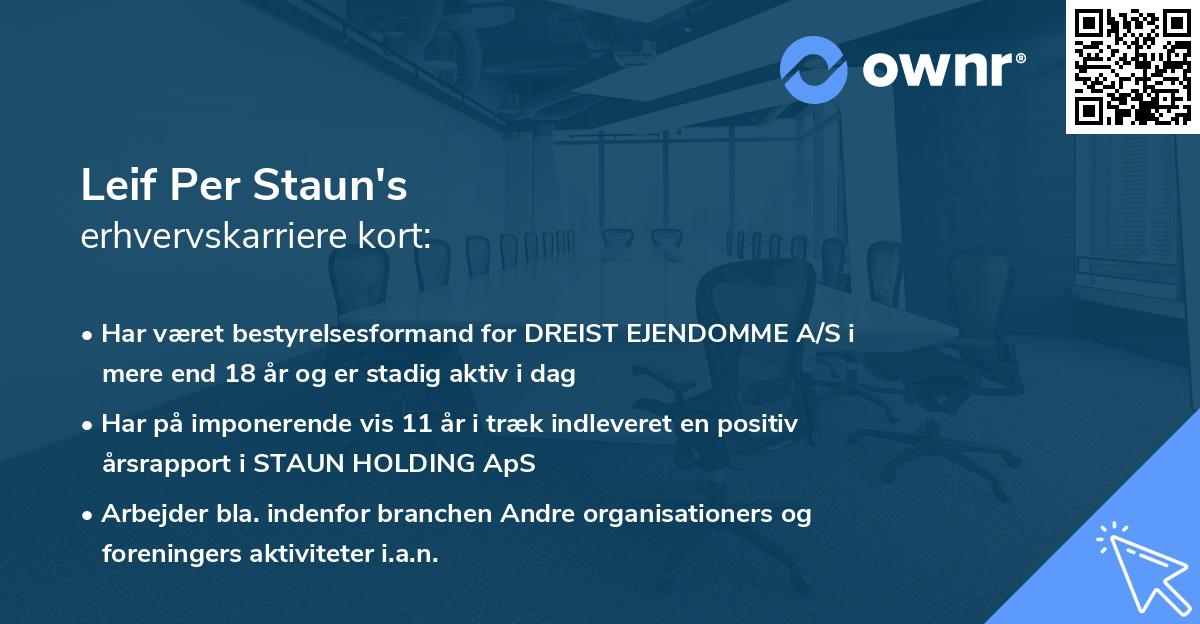 ownr®

Leif Per Staun's
erhvervskarriere kort:

• Har været bestyrelsesformand for DREIST EJENDOMME A/S i mere end 18 år og er stadig aktiv i dag

• Har på imponerende vis 11 år i træk indleveret en positiv årsrapport i STAUN HOLDING ApS

• Arbejder bla. indenfor branchen Andre organisationers og foreningers aktiviteter i.a.n.